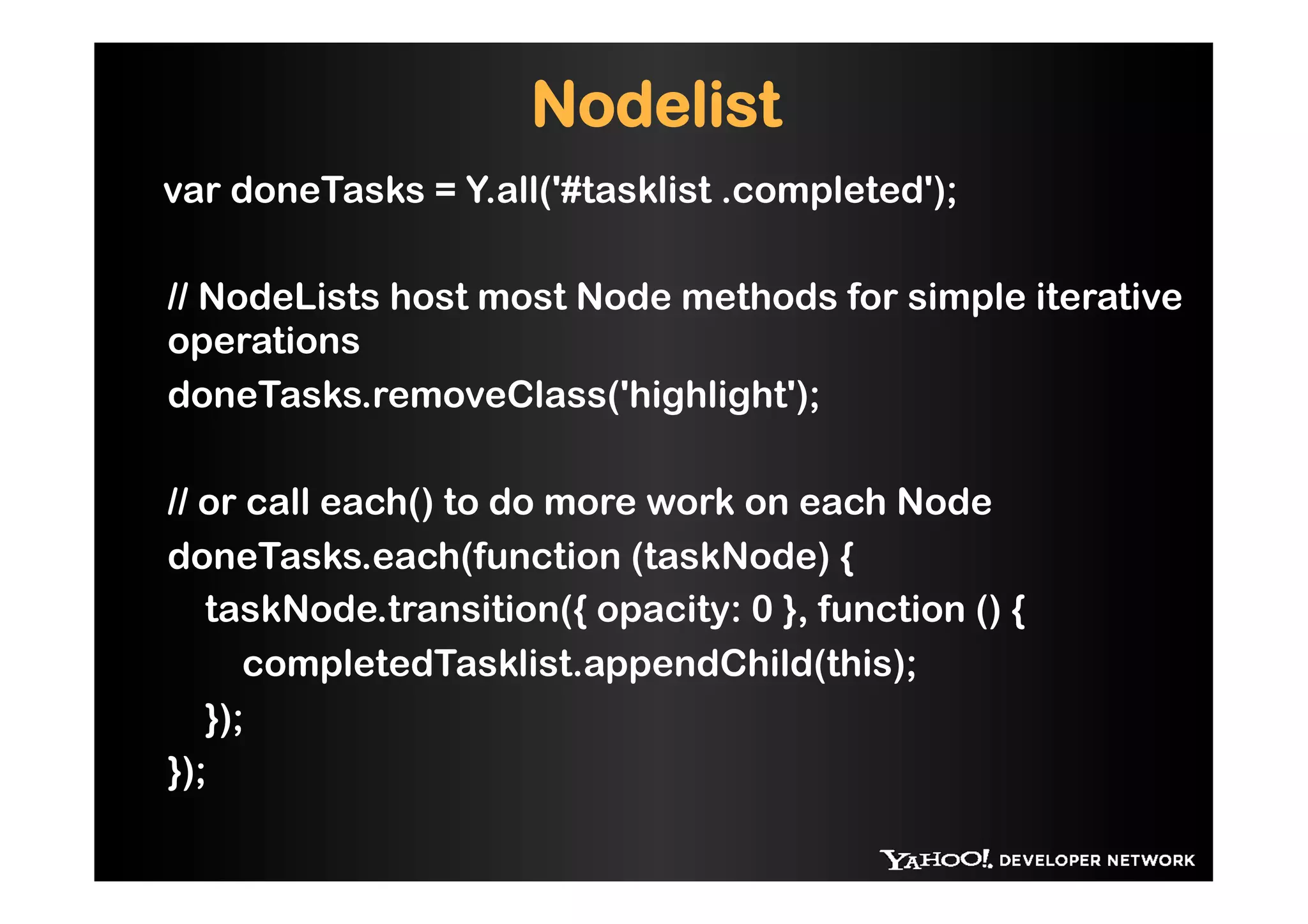 Nodelist

var doneTasks = Y.all('#tasklist .completed');

// NodeLists host most Node methods for simple iterative operations
doneTasks.removeClass('highlight');

// or call each() to do more work on each Node
doneTasks.each(function (taskNode) {
taskNode.transition({ opacity: 0 }, function () {
completedTasklist.appendChild(this);
});
});

YAHOO! DEVELOPER NETWORK